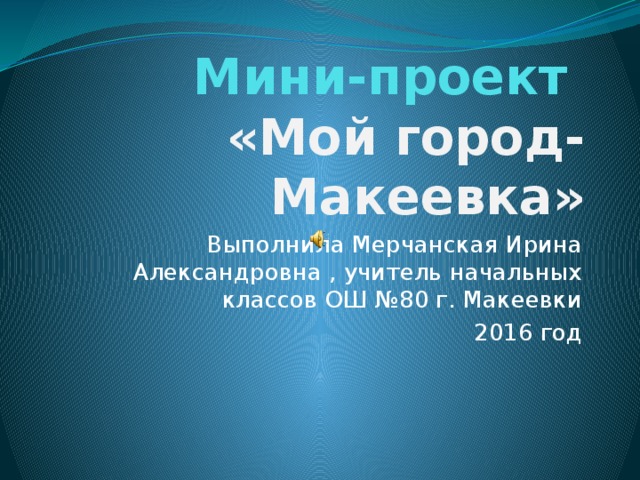 Мини-проект «Мой город-Макеевка»

Выполнила Мерчанская Ирина Александровна , учитель начальных классов ОШ №80 г. Макеевки

2016 год